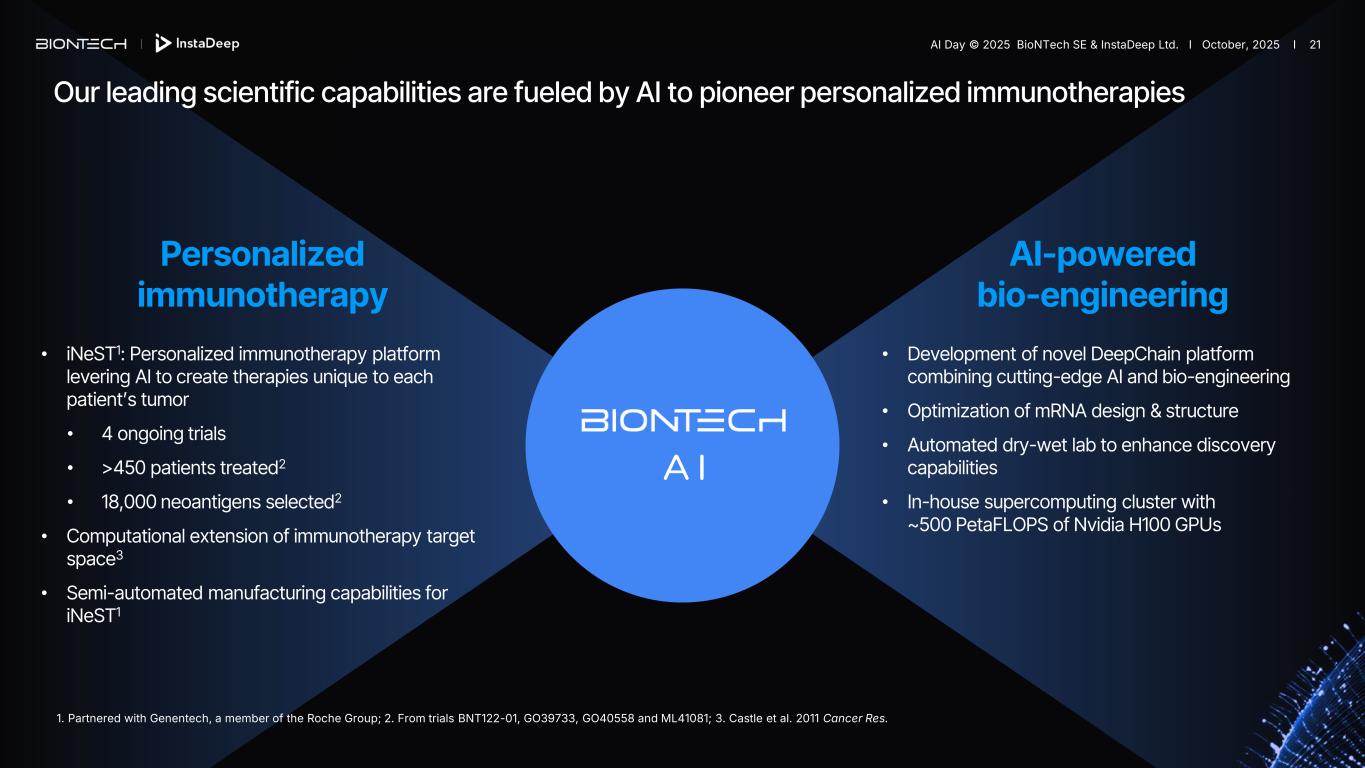 BIONTECH | InstaDeep

AI Day © 2025 BioNTech SE & InstaDeep Ltd. | October, 2025 | 21

Our leading scientific capabilities are fueled by AI to pioneer personalized immunotherapies

Personalized immunotherapy

• iNeST$^1$: Personalized immunotherapy platform levering AI to create therapies unique to each patient's tumor
  • 4 ongoing trials
  • >450 patients treated$^2$
  • 18,000 neoantigens selected$^2$
• Computational extension of immunotherapy target space$^3$
• Semi-automated manufacturing capabilities for iNeST$^1$

BIONTECH
AI

AI-powered bio-engineering

• Development of novel DeepChain platform combining cutting-edge AI and bio-engineering
• Optimization of mRNA design & structure
• Automated dry-wet lab to enhance discovery capabilities
• In-house supercomputing cluster with ~500 PetaFLOPS of Nvidia H100 GPUs

1. Partnered with Genentech, a member of the Roche Group; 2. From trials BNT122-01, GO39733, GO40558 and ML41081; 3. Castle et al. 2011 Cancer Res.